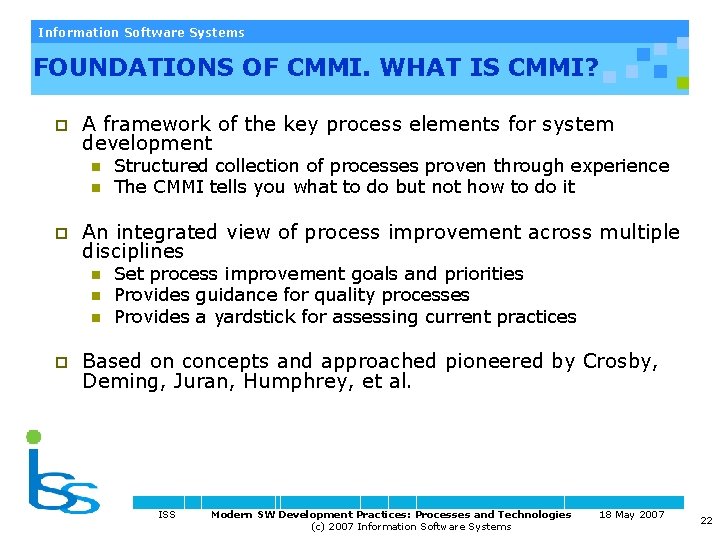 Information Software Systems

FOUNDATIONS OF CMMI. WHAT IS CMMI?

A framework of the key process elements for system development

Structured collection of processes proven through experience

The CMMI tells you what to do but not how to do it

An integrated view of process improvement across multiple disciplines

Set process improvement goals and priorities

Provides guidance for quality processes

Provides a yardstick for assessing current practices

Based on concepts and approached pioneered by Crosby, Deming, Juran, Humphrey, et al.

ISS

ISS Modern SW Development Practices: Processes and Technologies 18 May 2007

(c) 2007 Information Software Systems

22